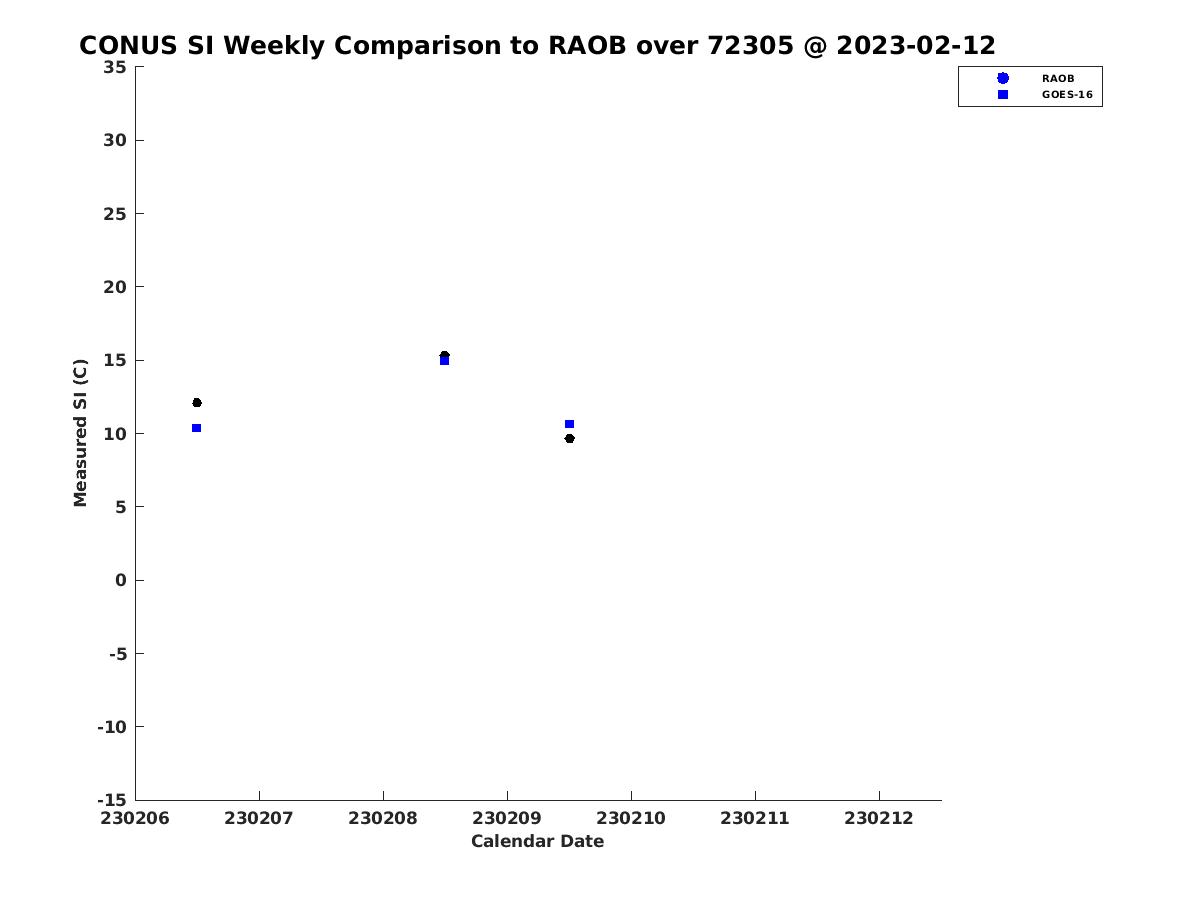 CONUS SI Weekly Comparison to RAOB over 72305 @ 2023-02-12

RAOB
GOES-16

Measured SI (C)

35
30
25
20
15
10
5
0
-5
-10
-15

230206 230207 230208 230209 230210 230211 230212

Calendar Date